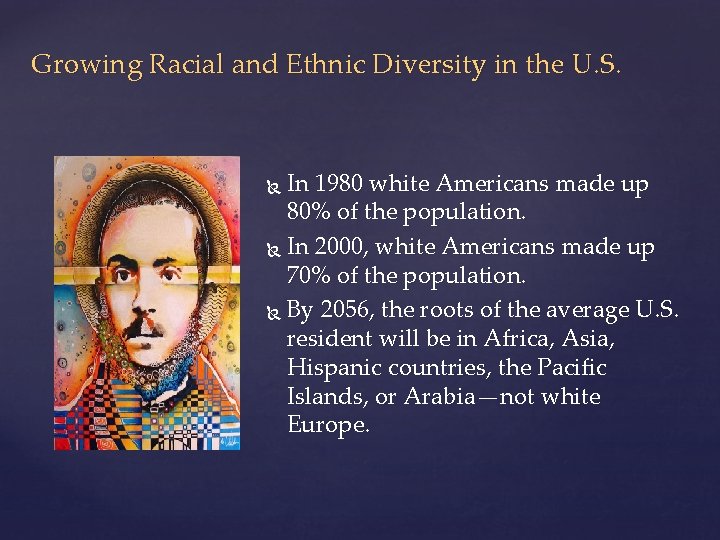 Growing Racial and Ethnic Diversity in the U.S.

In 1980 white Americans made up 80% of the population.

In 2000, white Americans made up 70% of the population.

By 2056, the roots of the average U.S. resident will be in Africa, Asia, Hispanic countries, the Pacific Islands, or Arabia—not white Europe.